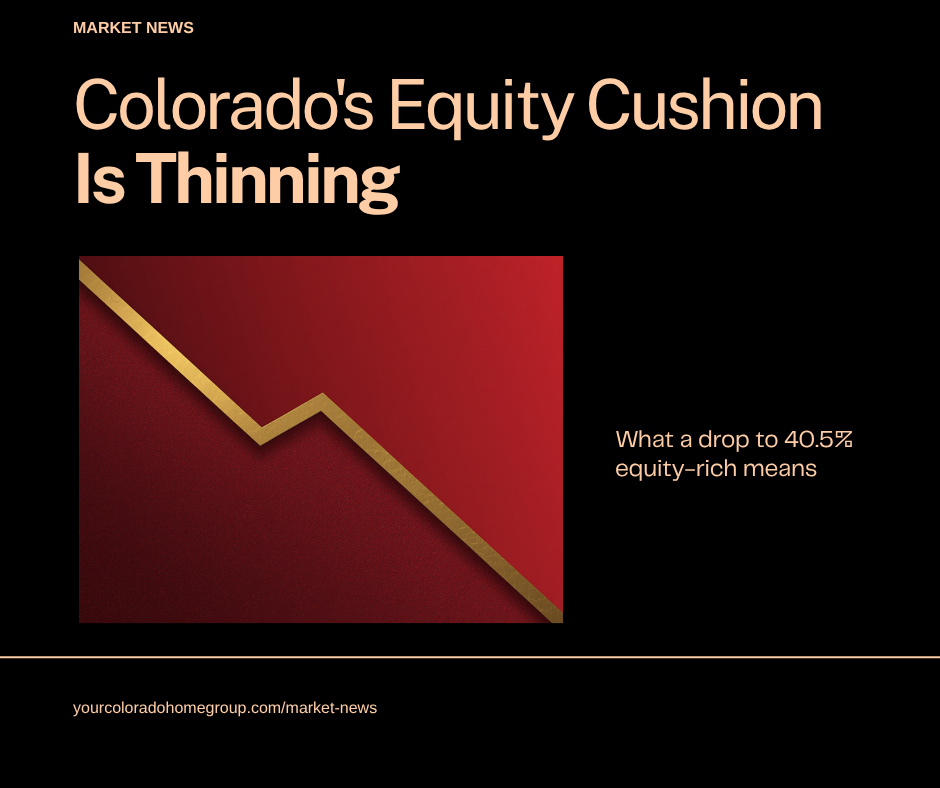 MARKET NEWS

Colorado's Equity Cushion Is Thinning

What a drop to 40.5% equity-rich means

yourcoloradohomegroup.com/market-news